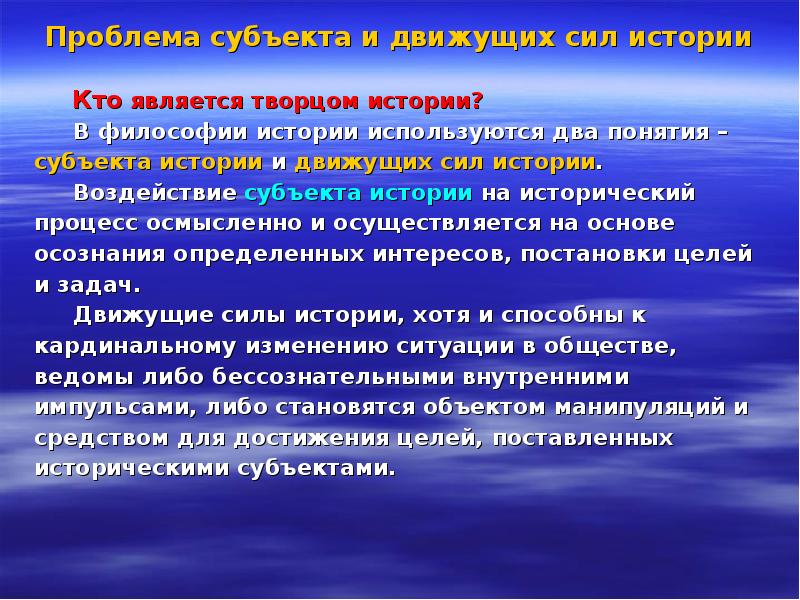 Проблема субъекта и движущих сил истории

Кто является творцом истории?

В философии истории используются два понятия – субъекта истории и движущих сил истории.

Воздействие субъекта истории на исторический процесс осмысленно и осуществляется на основе осознания определенных интересов, постановки целей и задач.

Движущие силы истории, хотя и способны к кардинальному изменению ситуации в обществе, ведомы либо бессознательными внутренними импульсами, либо становятся объектом манипуляций и средством для достижения целей, поставленных историческими субъектами.